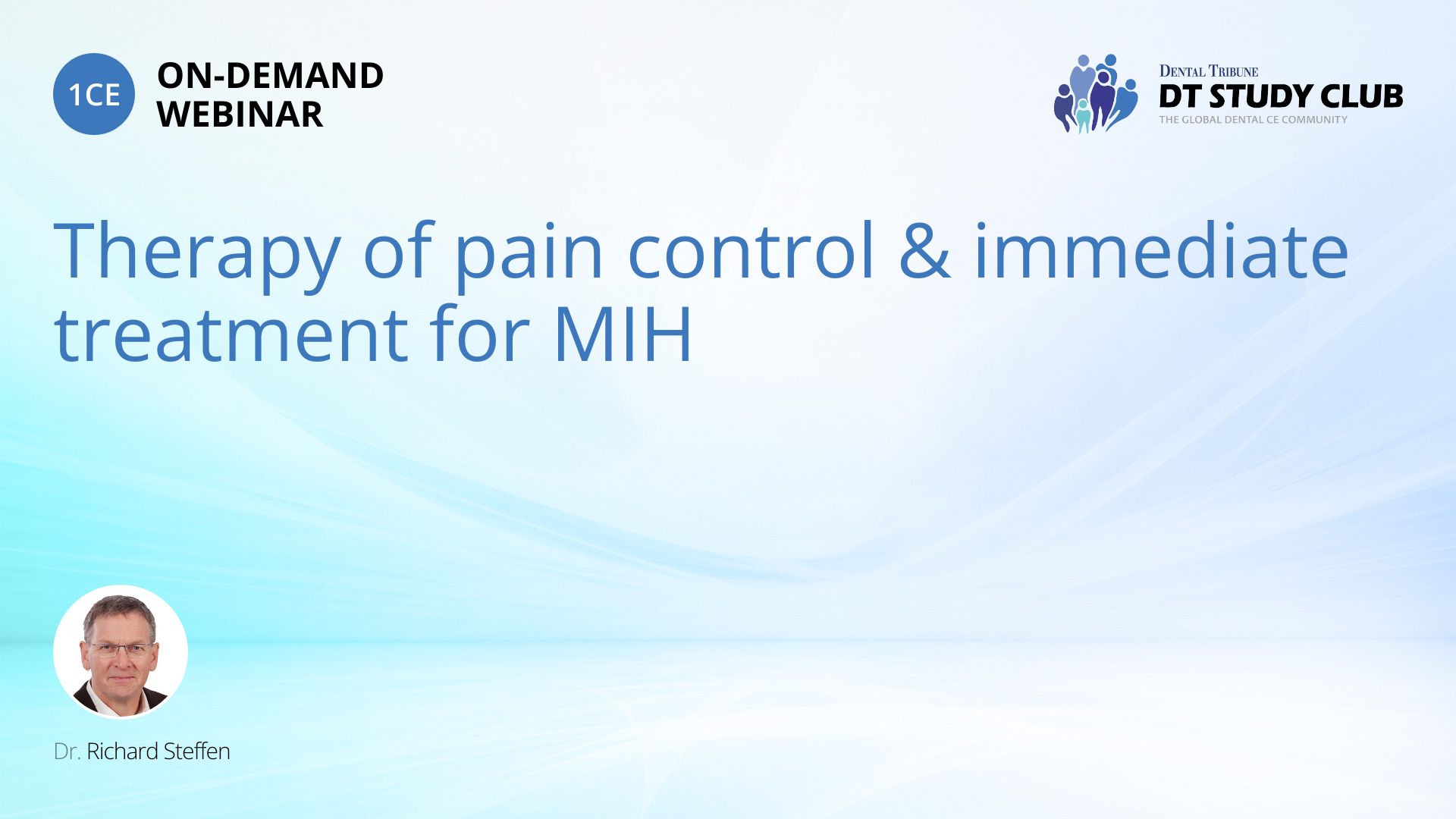 1CE

ON-DEMAND
WEBINAR

DENTAL TRIBUNE
DT STUDY CLUB
THE GLOBAL DENTAL CE COMMUNITY

Therapy of pain control & immediate treatment for MIH

Dr. Richard Steffen